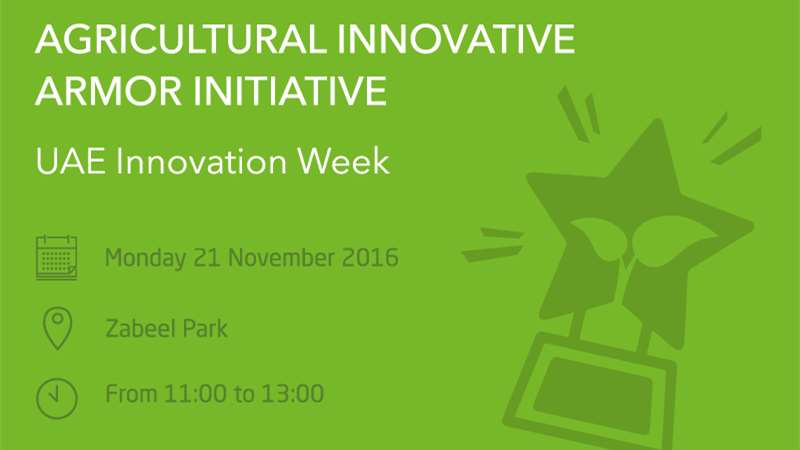 AGRICULTURAL INNOVATIVE ARMOR INITIATIVE

UAE Innovation Week

Monday 21 November 2016

Zabeel Park

From 11:00 to 13:00